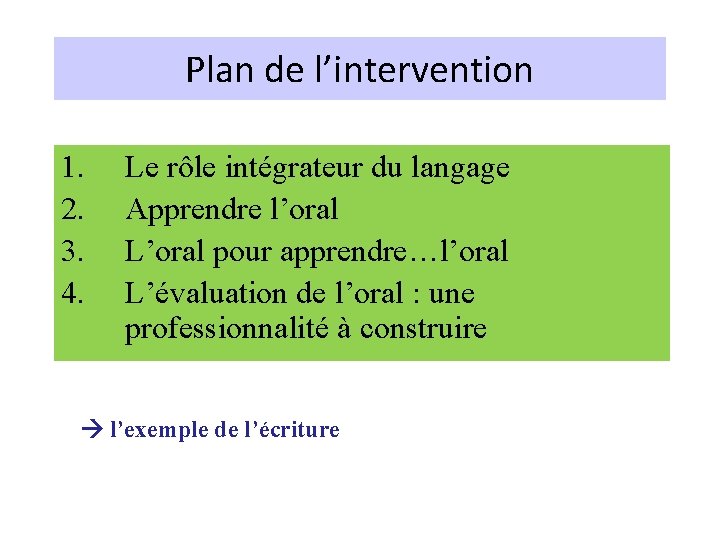 Plan de l’intervention

1. Le rôle intégrateur du langage
2. Apprendre l’oral
3. L’oral pour apprendre…l’oral
4. L’évaluation de l’oral : une professionnalité à construire

→ l’exemple de l’écriture